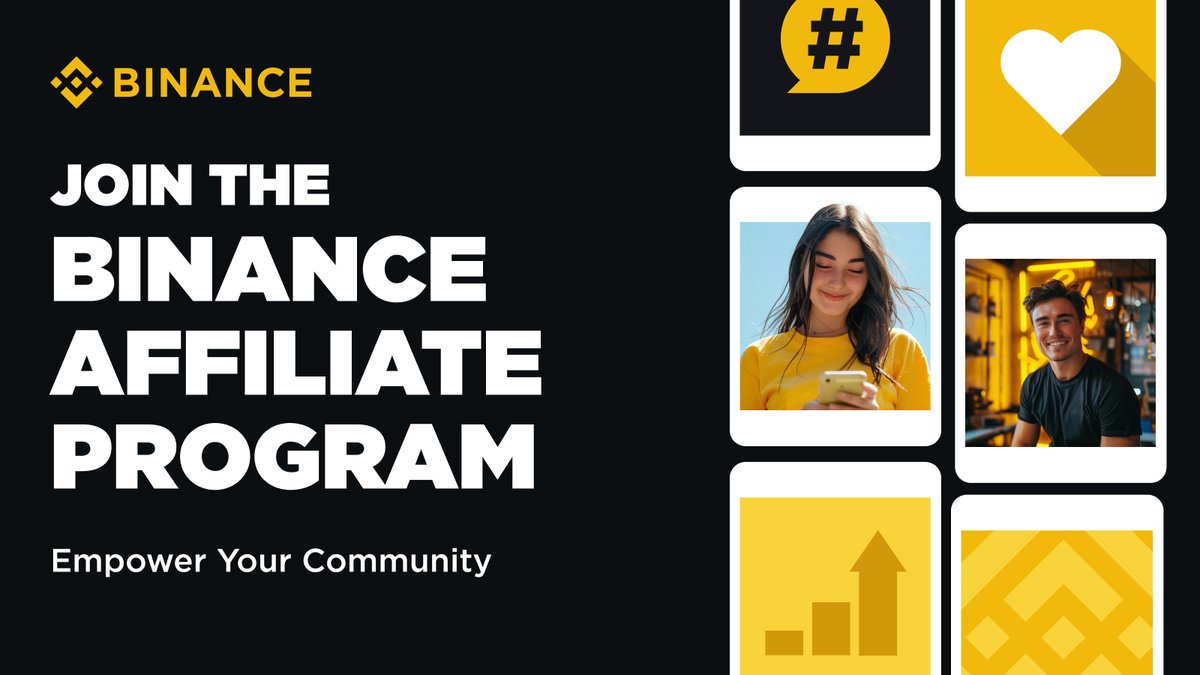 BINANCE

JOIN THE BINANCE AFFILIATE PROGRAM

Empower Your Community

#